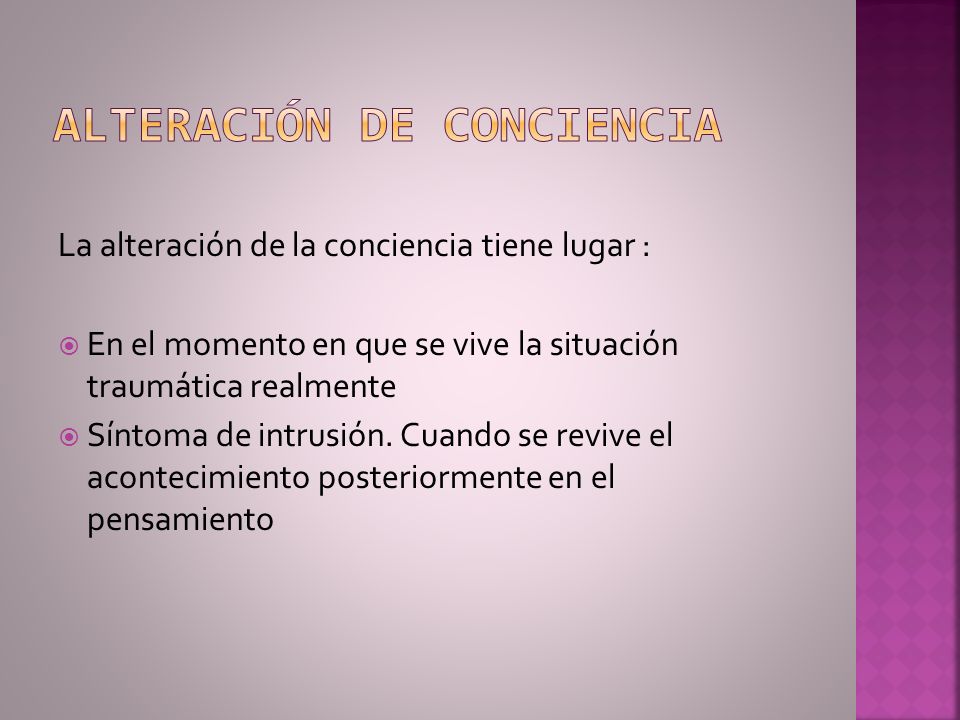 ALTERACIÓN DE CONCIENCIA

La alteración de la conciencia tiene lugar :

En el momento en que se vive la situación traumática realmente

Síntoma de intrusión. Cuando se revive el acontecimiento posteriormente en el pensamiento